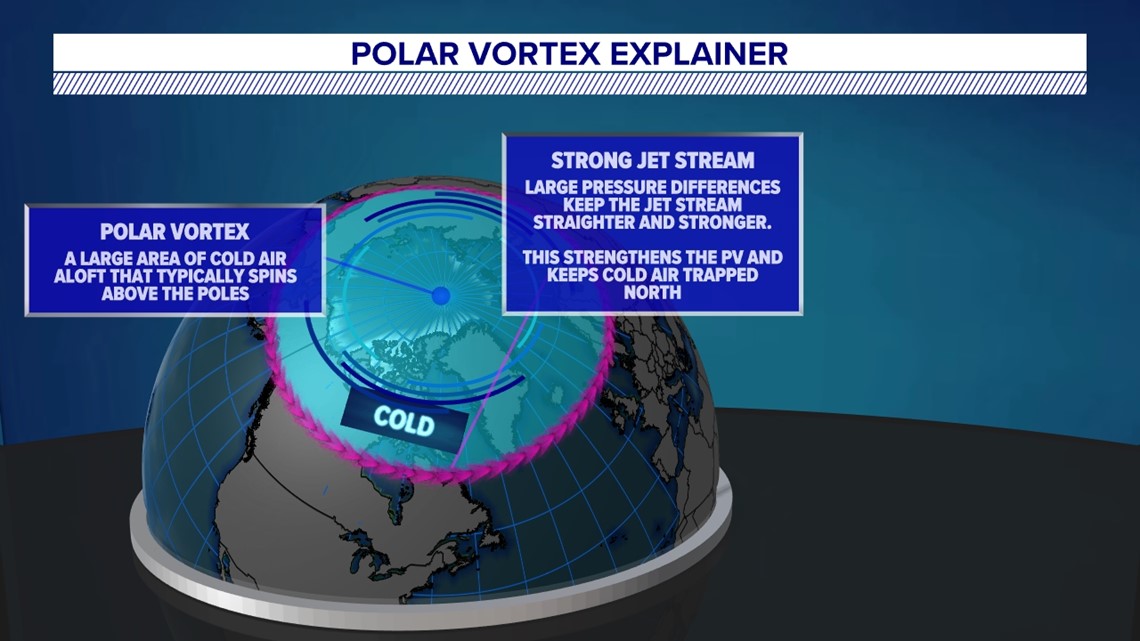 POLAR VORTEX EXPLAINER

POLAR VORTEX
A LARGE AREA OF COLD AIR ALOFT THAT TYPICALLY SPINS ABOVE THE POLES

STRONG JET STREAM
LARGE PRESSURE DIFFERENCES KEEP THE JET STREAM STRAIGHTER AND STRONGER.

THIS STRENGTHENS THE PV AND KEEPS COLD AIR TRAPPED NORTH

COLD